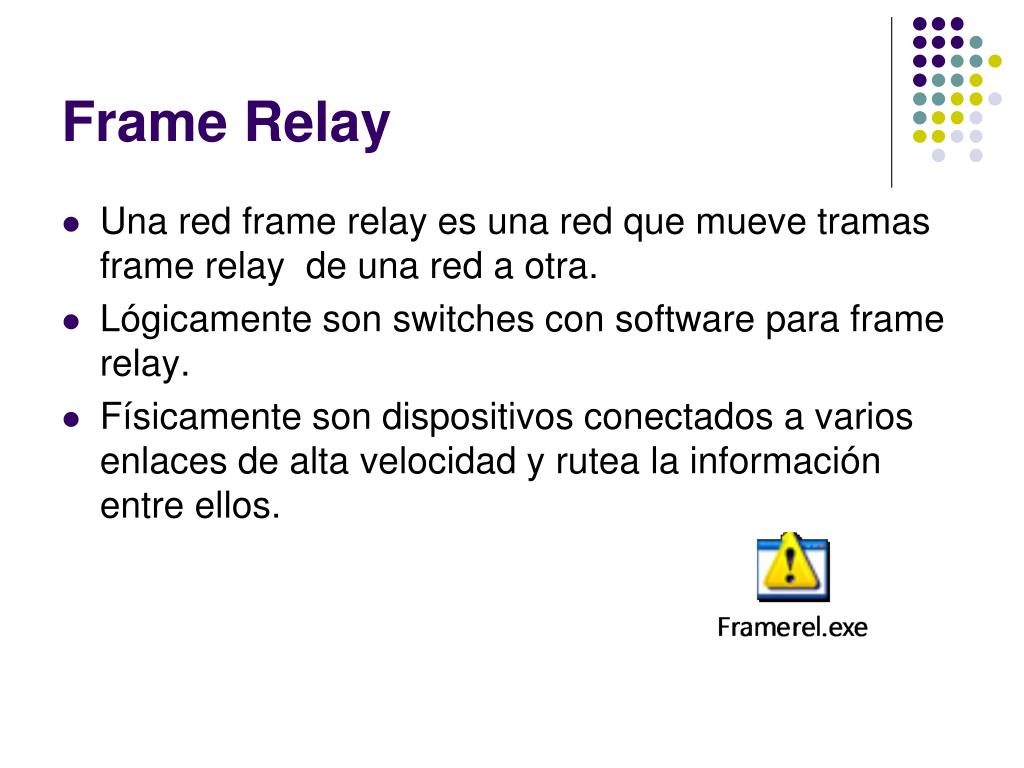 Frame Relay

- Una red frame relay es una red que mueve tramas frame relay  de una red a otra.
- Lógicamente son switches con software para frame relay.
- Físicamente son dispositivos conectados a varios enlaces de alta velocidad y rutea la información entre ellos.

Framerel.exe